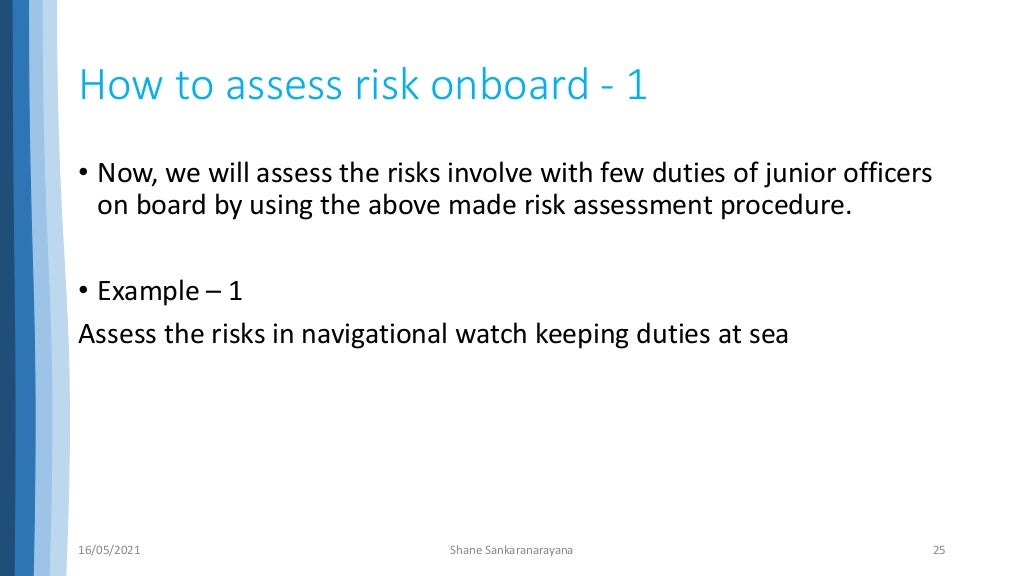 How to assess risk onboard - 1

• Now, we will assess the risks involve with few duties of junior officers on board by using the above made risk assessment procedure.

• Example – 1

Assess the risks in navigational watch keeping duties at sea

16/05/2021

Shane Sankaranarayana

25